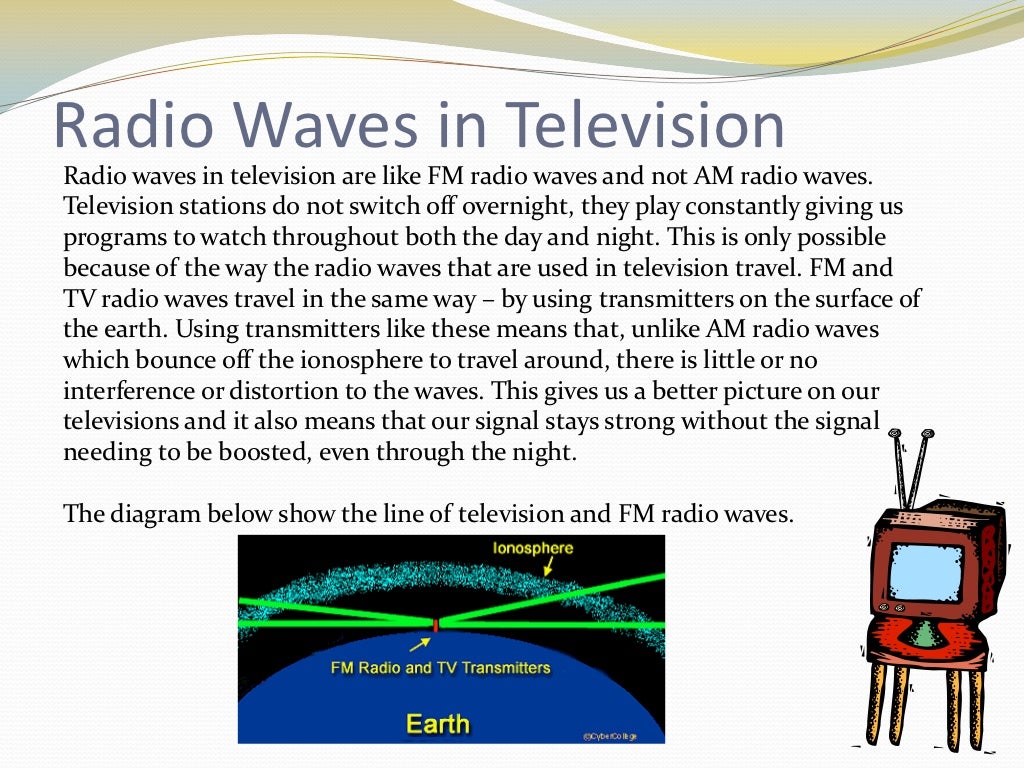 Radio Waves in Television

Radio waves in television are like FM radio waves and not AM radio waves. Television stations do not switch off overnight, they play constantly giving us programs to watch throughout both the day and night. This is only possible because of the way the radio waves that are used in television travel. FM and TV radio waves travel in the same way – by using transmitters on the surface of the earth. Using transmitters like these means that, unlike AM radio waves which bounce off the ionosphere to travel around, there is little or no interference or distortion to the waves. This gives us a better picture on our televisions and it also means that our signal stays strong without the signal needing to be boosted, even through the night.

The diagram below show the line of television and FM radio waves.

Ionosphere

FM Radio and TV Transmitters

Earth

©CyberCollege